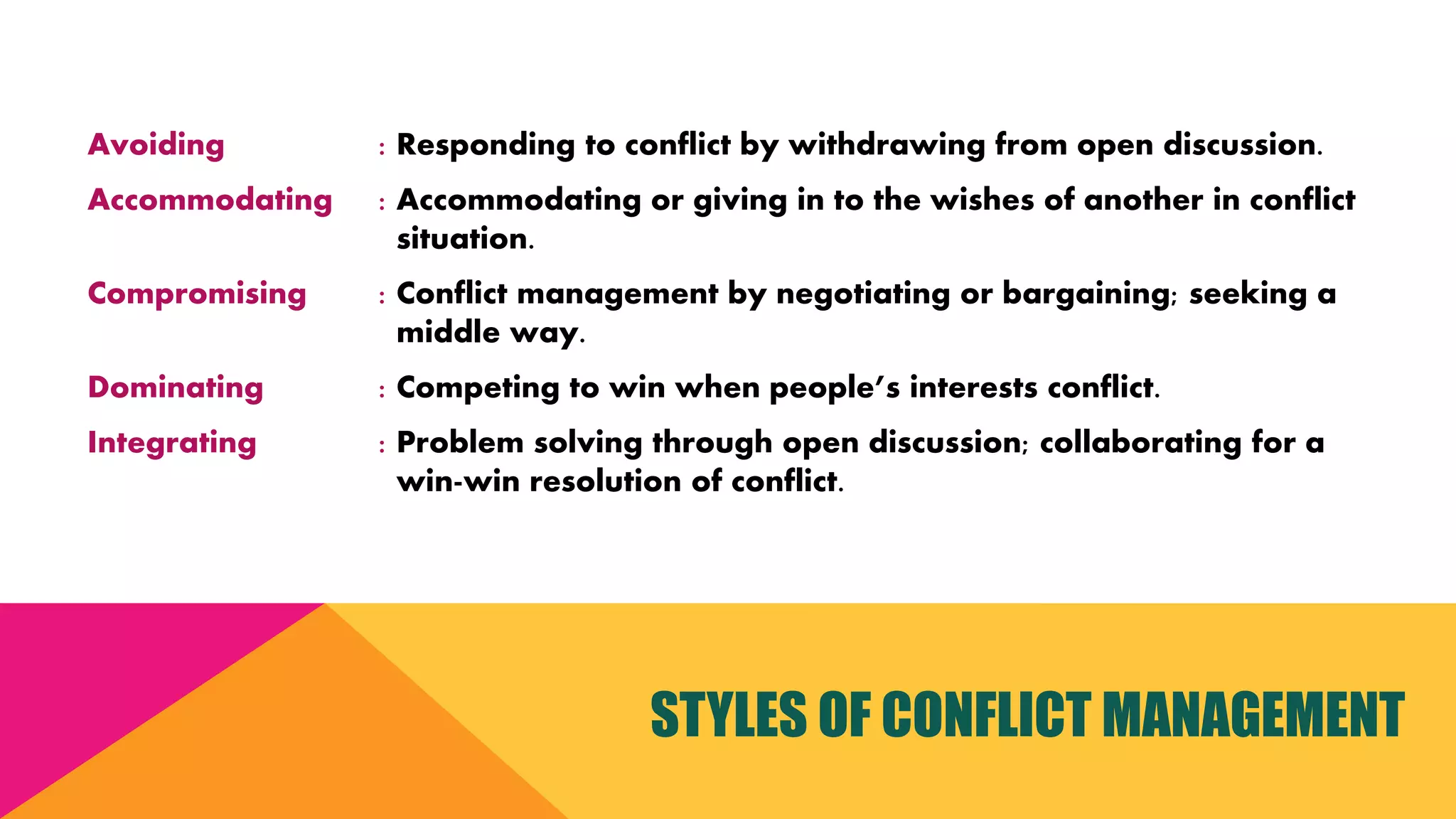 Avoiding : Responding to conflict by withdrawing from open discussion.

Accommodating : Accommodating or giving in to the wishes of another in conflict situation.

Compromising : Conflict management by negotiating or bargaining; seeking a middle way.

Dominating : Competing to win when people's interests conflict.

Integrating : Problem solving through open discussion; collaborating for a win-win resolution of conflict.

STYLES OF CONFLICT MANAGEMENT